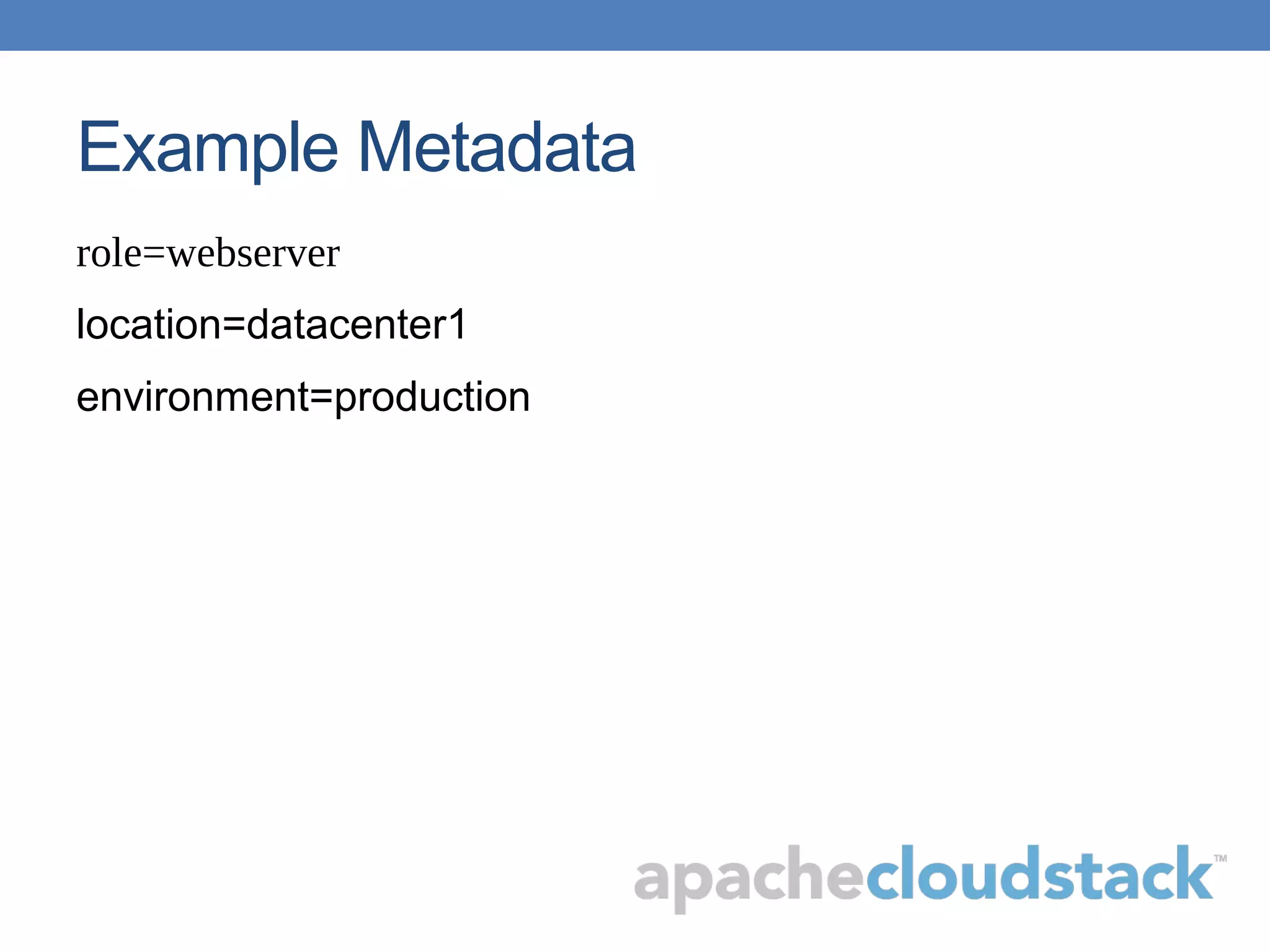 Example Metadata

role=webserver

location=datacenter1

environment=production

apachecloudstack™